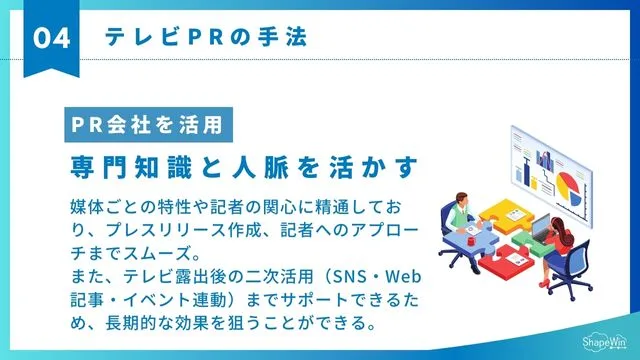 04 テレビPRの手法

PR会社を活用

専門知識と人脈を活かす

媒体ごとの特性や記者の関心に精通しており、プレスリリース作成、記者へのアプローチまでスムーズ。
また、テレビ露出後の二次活用（SNS・Web記事・イベント連動）までサポートできるため、長期的な効果を狙うことができる。

ShapeWin